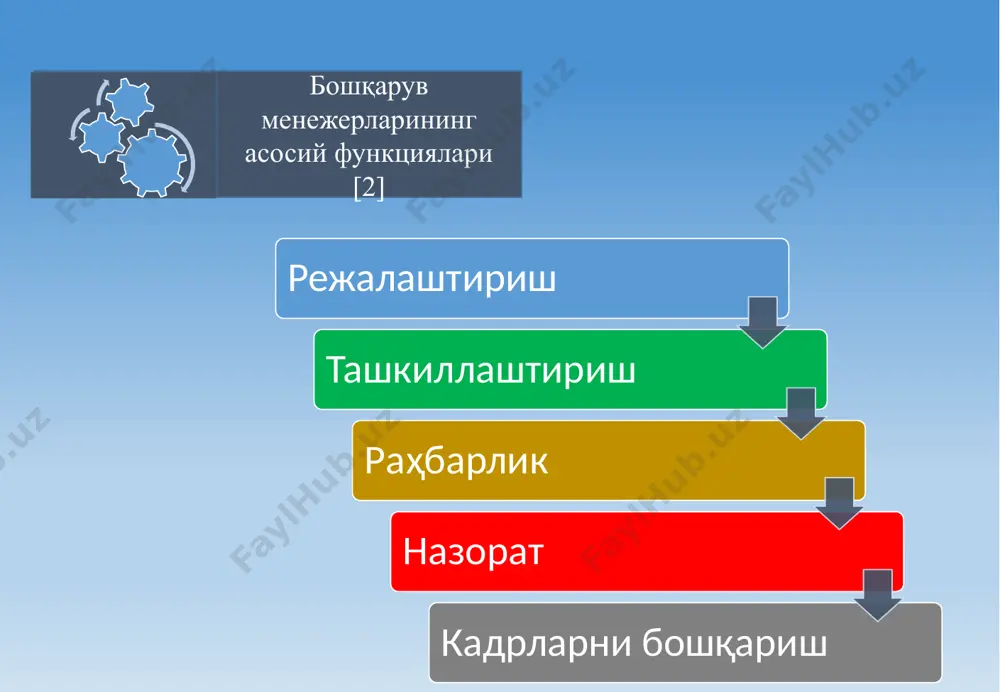 Бошқарув менежерларининг асосий функциялари [2]

Режалаштириш

Ташкиллаштириш

Раҳбарлик

Назорат

Кадрларни бошқариш

FaylHub.uz